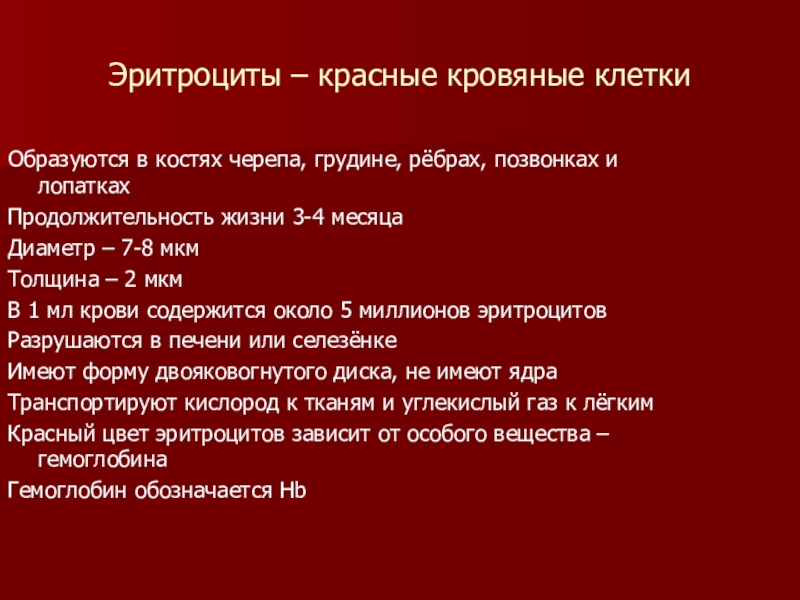 Эритроциты – красные кровяные клетки

Образуются в костях черепа, грудине, рёбрах, позвонках и лопатках

Продолжительность жизни 3-4 месяца

Диаметр – 7-8 мкм

Толщина – 2 мкм

В 1 мл крови содержится около 5 миллионов эритроцитов

Разрушаются в печени или селезёнке

Имеют форму двояковогнутого диска, не имеют ядра

Транспортируют кислород к тканям и углекислый газ к лёгким

Красный цвет эритроцитов зависит от особого вещества – гемоглобина

Гемоглобин обозначается Hb